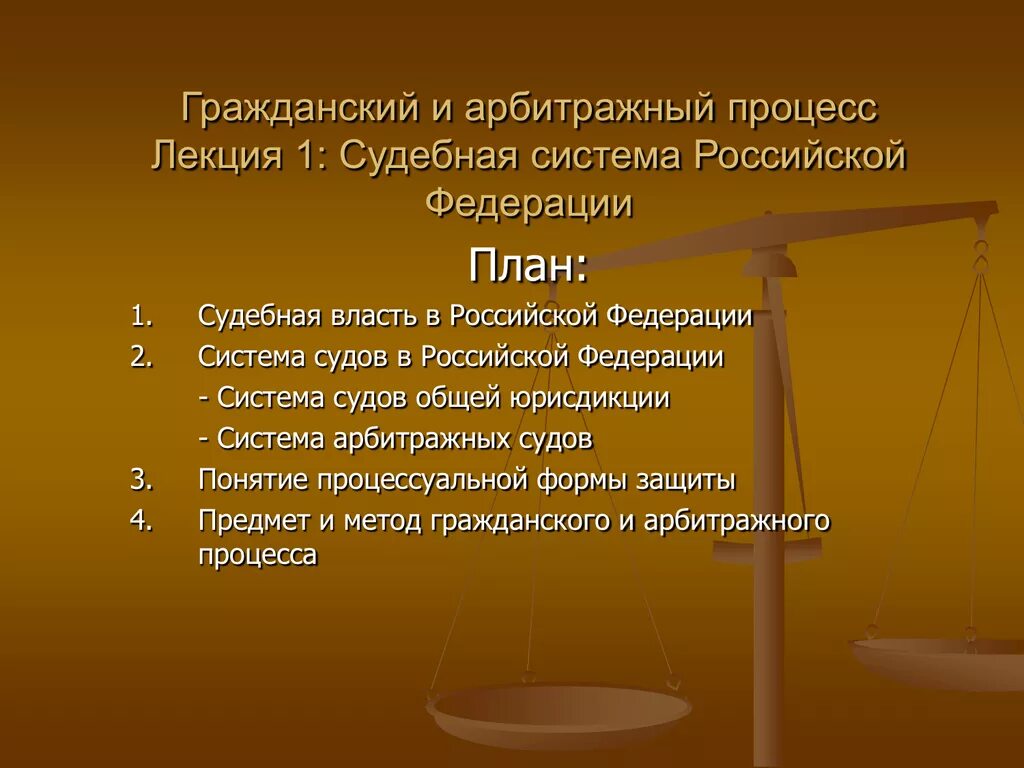 Гражданский и арбитражный процесс Лекция 1: Судебная система Российской Федерации

План:

1. Судебная власть в Российской Федерации
2. Система судов в Российской Федерации
- Система судов общей юрисдикции
- Система арбитражных судов
3. Понятие процессуальной формы защиты
4. Предмет и метод гражданского и арбитражного процесса